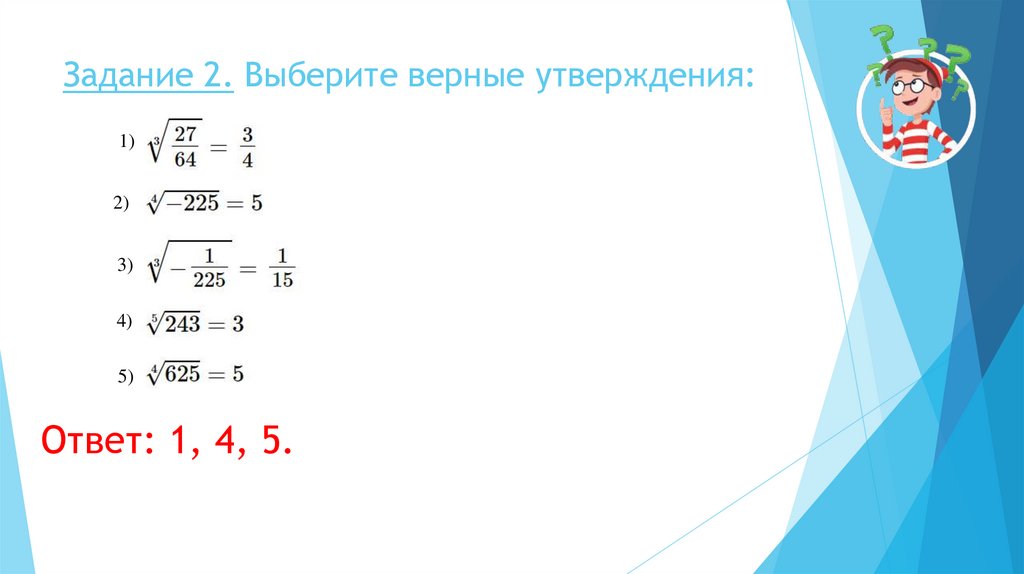 Задание 2. Выберите верные утверждения:

1) $\sqrt[3]{\frac{27}{64}} = \frac{3}{4}$

2) $\sqrt[4]{-225} = 5$

3) $\sqrt[3]{-\frac{1}{225}} = \frac{1}{15}$

4) $\sqrt[5]{243} = 3$

5) $\sqrt[4]{625} = 5$

Ответ: 1, 4, 5.